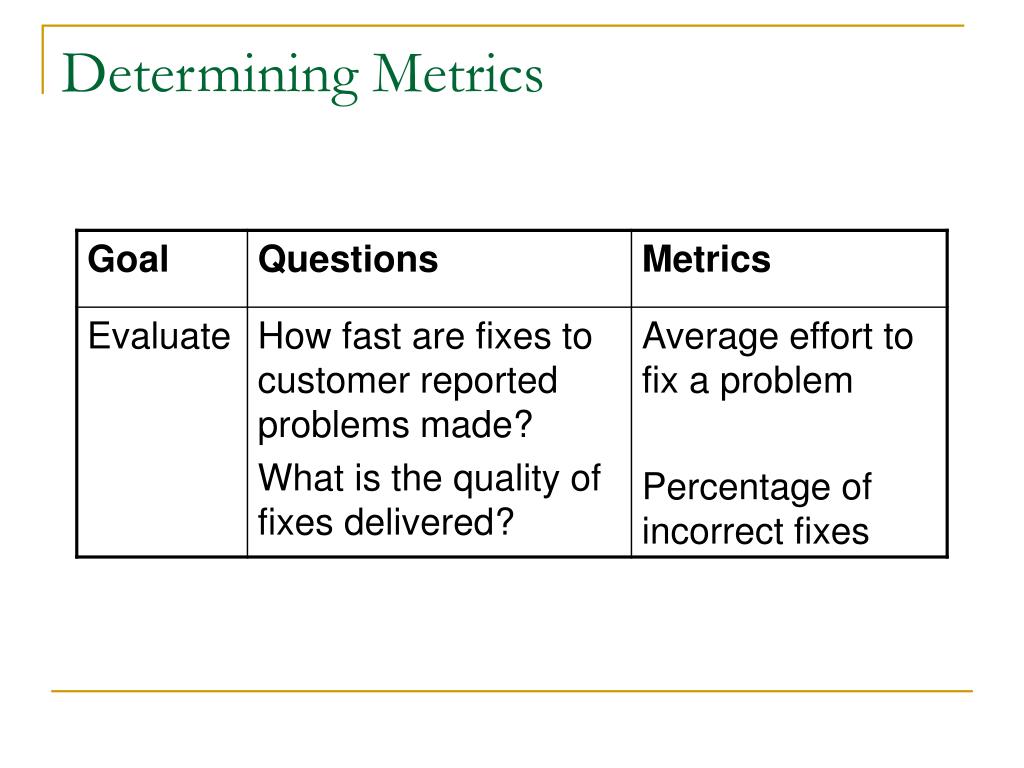 Determining Metrics

| Goal | Questions | Metrics |
|---|---|---|
| Evaluate | How fast are fixes to customer reported problems made? What is the quality of fixes delivered? | Average effort to fix a problem Percentage of incorrect fixes |